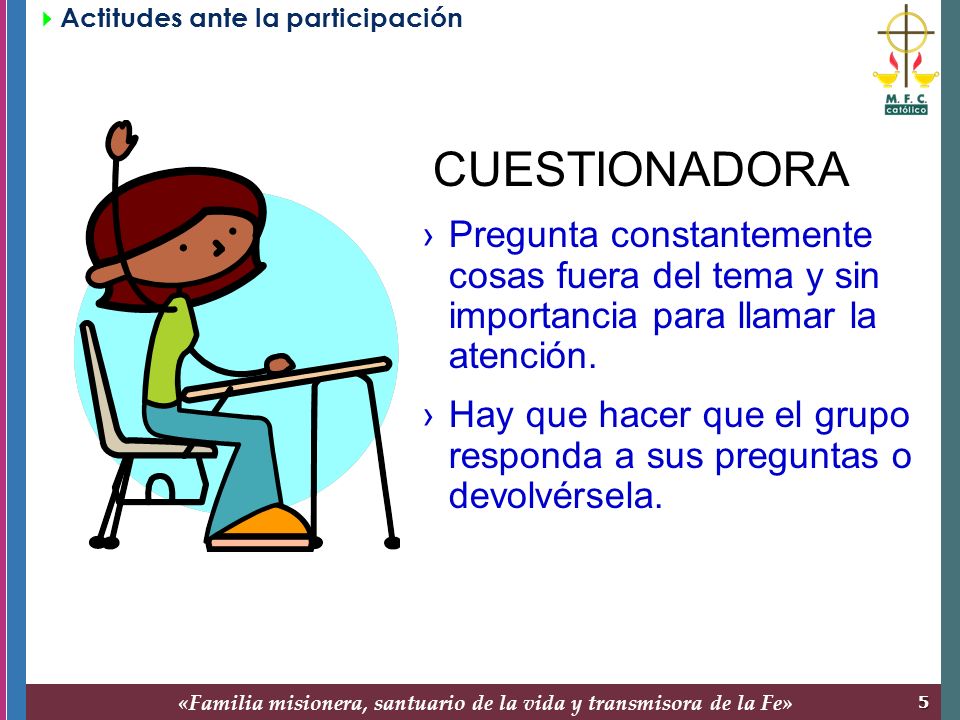 Actitudes ante la participación

M. F. C.
católico

CUESTIONADORA

› Pregunta constantemente cosas fuera del tema y sin importancia para llamar la atención.

› Hay que hacer que el grupo responda a sus preguntas o devolvérsela.

«Familia misionera, santuario de la vida y transmisora de la Fe»

5